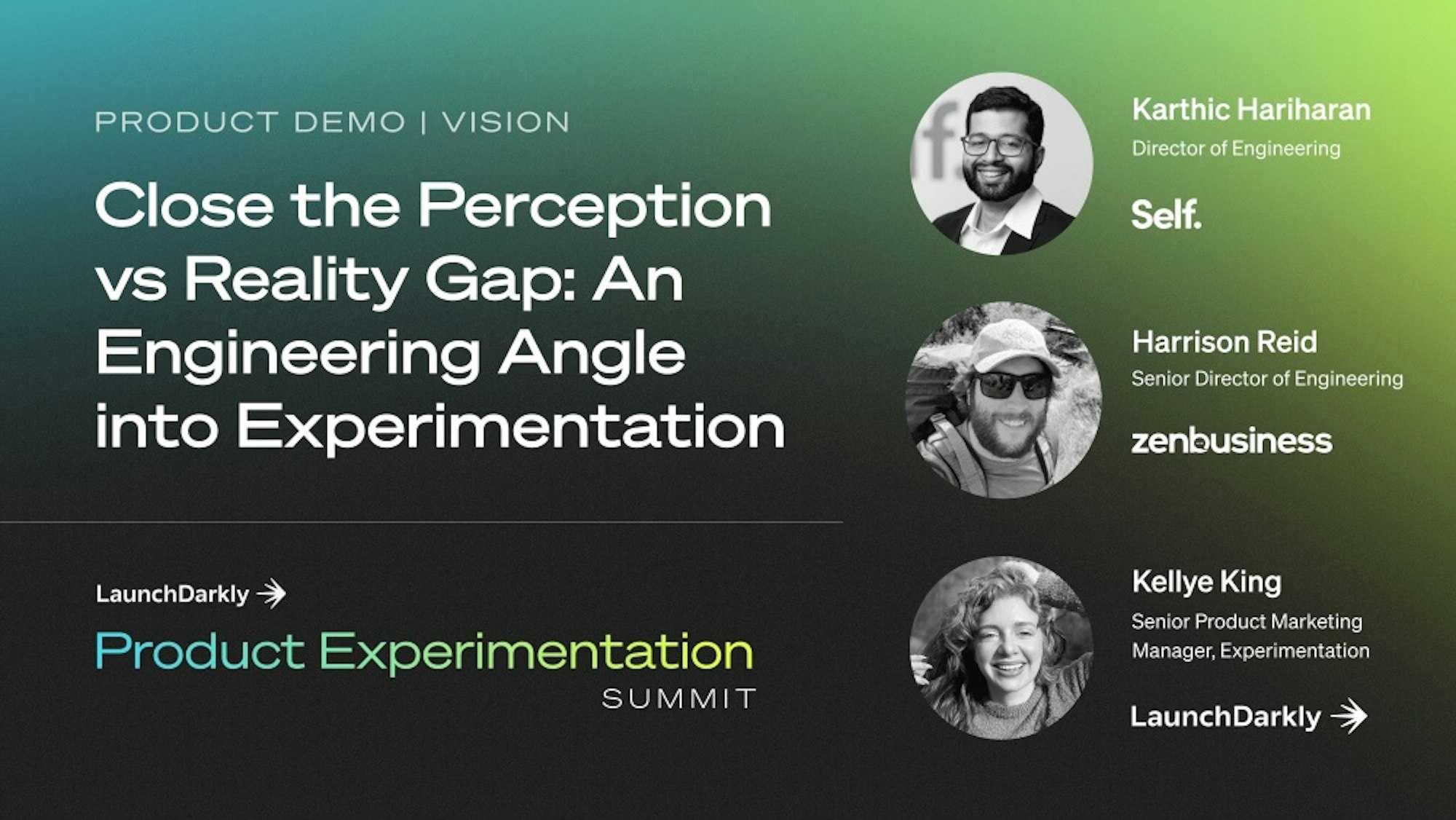 PRODUCT DEMO | VISION

Close the Perception vs Reality Gap: An Engineering Angle into Experimentation

LaunchDarkly

Product Experimentation SUMMIT

Karthic Hariharan
Director of Engineering
Self.

Harrison Reid
Senior Director of Engineering
zenbusiness

Kellye King
Senior Product Marketing Manager, Experimentation
LaunchDarkly